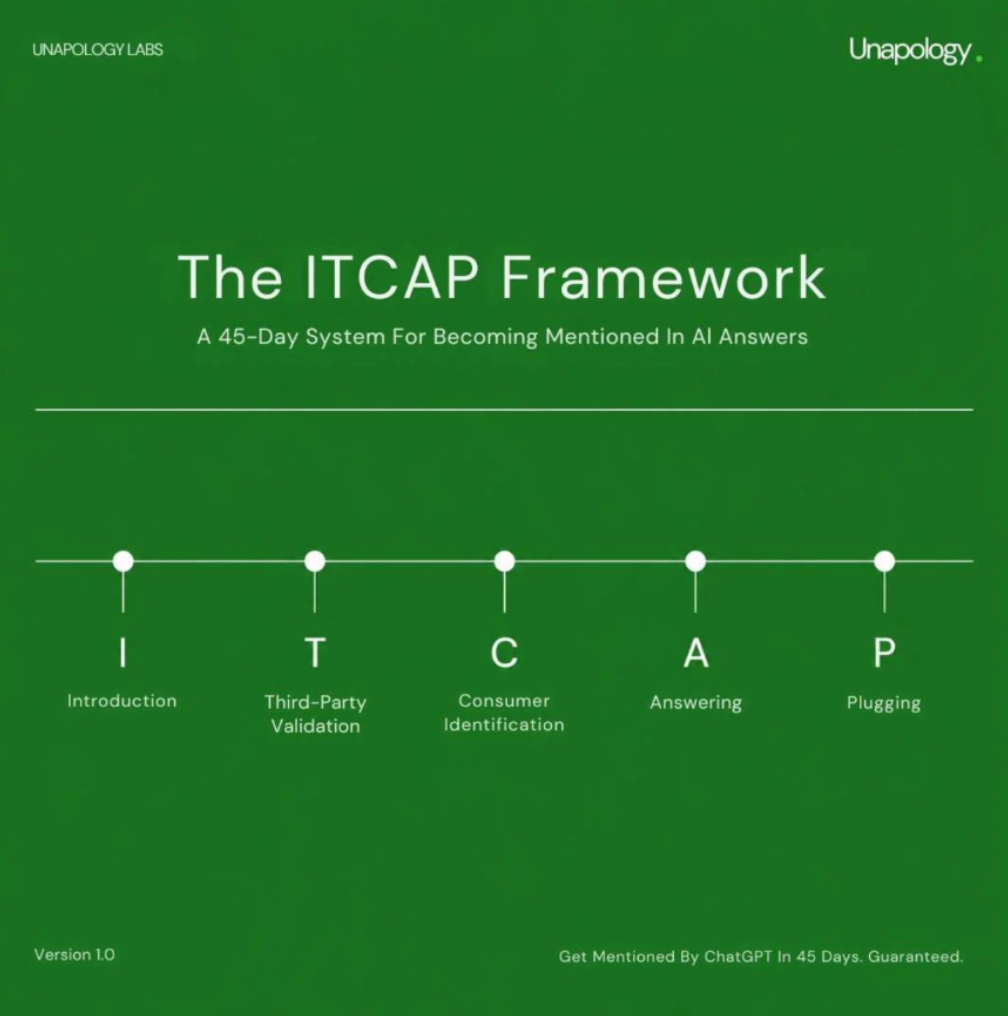 UNAPOLOGY LABS

Unapology.

The ITCAP Framework

A 45-Day System For Becoming Mentioned In AI Answers

I
Introduction

T
Third-Party Validation

C
Consumer Identification

A
Answering

P
Plugging

Version 1.0

Get Mentioned By ChatGPT In 45 Days. Guaranteed.